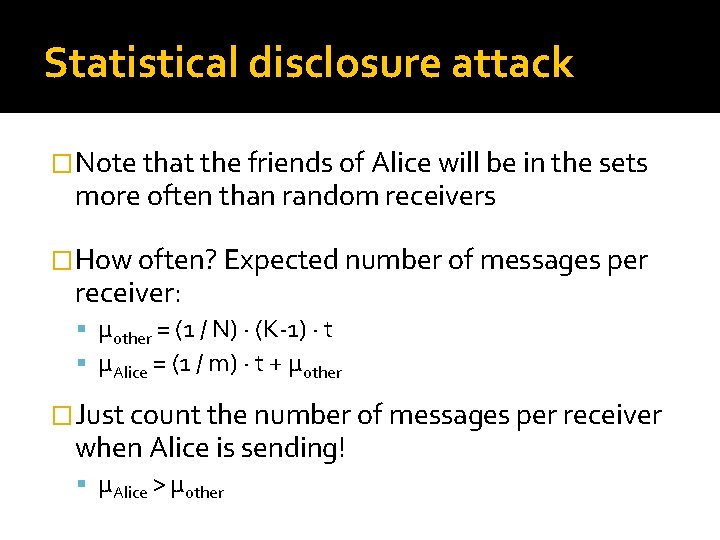 Statistical disclosure attack

Note that the friends of Alice will be in the sets more often than random receivers

How often? Expected number of messages per receiver:

$\mu_{other} = (1 / N) \cdot (K-1) \cdot t$

$\mu_{Alice} = (1 / m) \cdot t + \mu_{other}$

Just count the number of messages per receiver when Alice is sending!

$\mu_{Alice} > \mu_{other}$